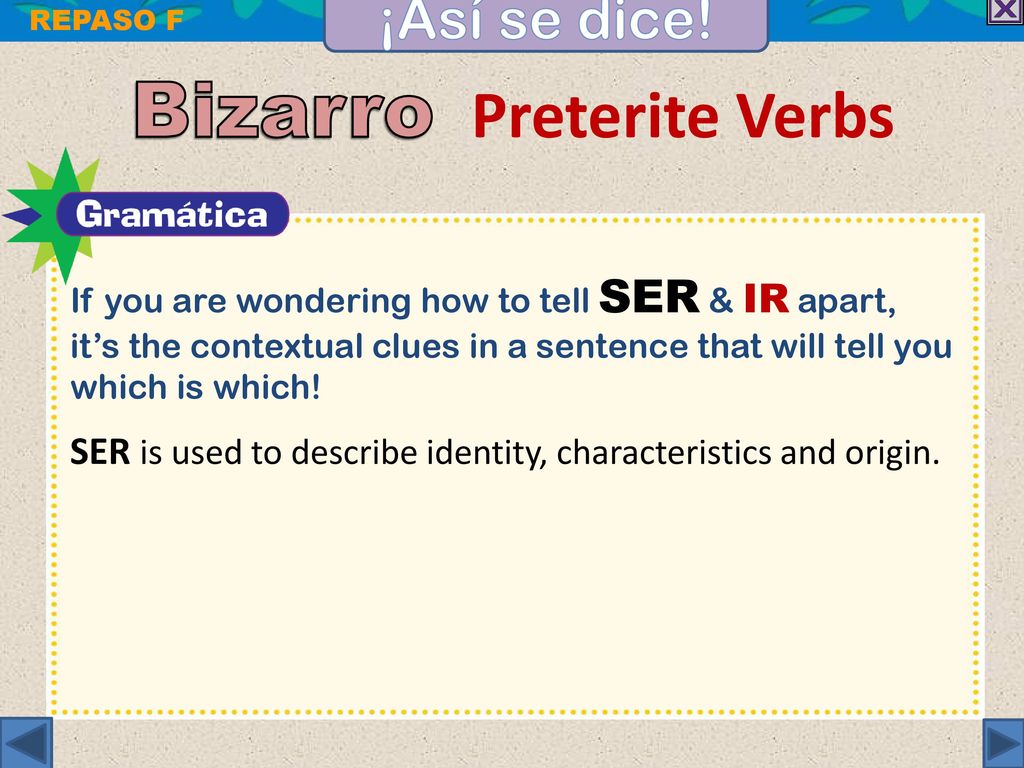 REPASO F

¡Así se dice!

Bizarro Preterite Verbs

Gramática

If you are wondering how to tell SER & IR apart, it's the contextual clues in a sentence that will tell you which is which!

SER is used to describe identity, characteristics and origin.